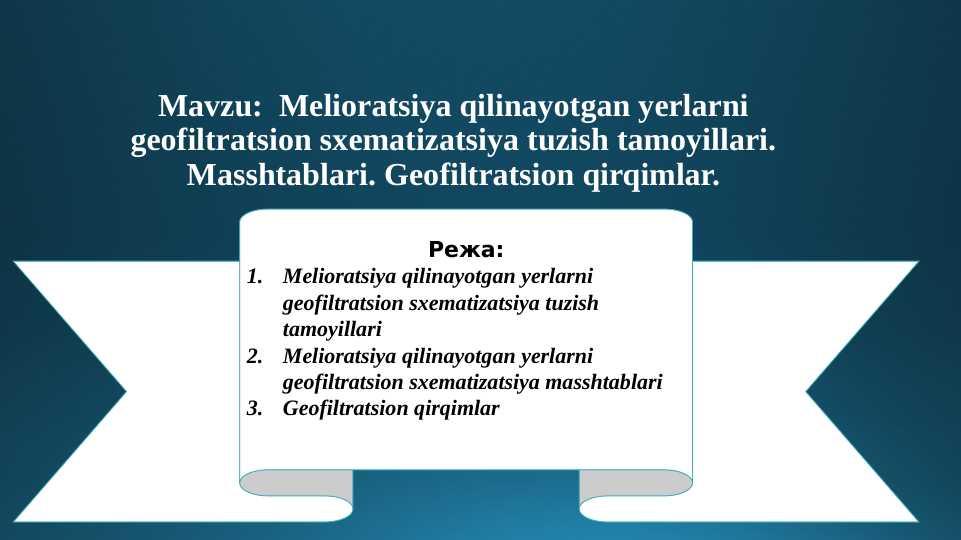 Mavzu: Melioratsiya qilinayotgan yerlarni geofiltratsion sxematizatsiya tuzish tamoyillari. Masshtablari. Geofiltratsion qirqimlar.

Режа:

1. Melioratsiya qilinayotgan yerlarni geofiltratsion sxematizatsiya tuzish tamoyillari
2. Melioratsiya qilinayotgan yerlarni geofiltratsion sxematizatsiya masshtablari
3. Geofiltratsion qirqimlar